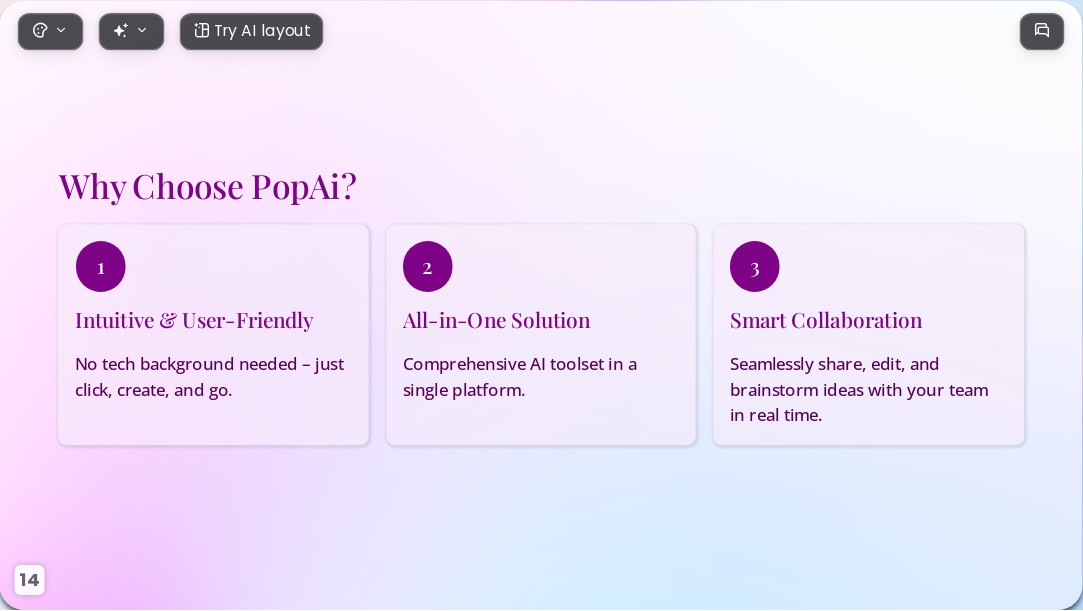 Try AI layout

Why Choose PopAi?

1

Intuitive & User-Friendly

No tech background needed – just click, create, and go.

2

All-in-One Solution

Comprehensive AI toolset in a single platform.

3

Smart Collaboration

Seamlessly share, edit, and brainstorm ideas with your team in real time.

14